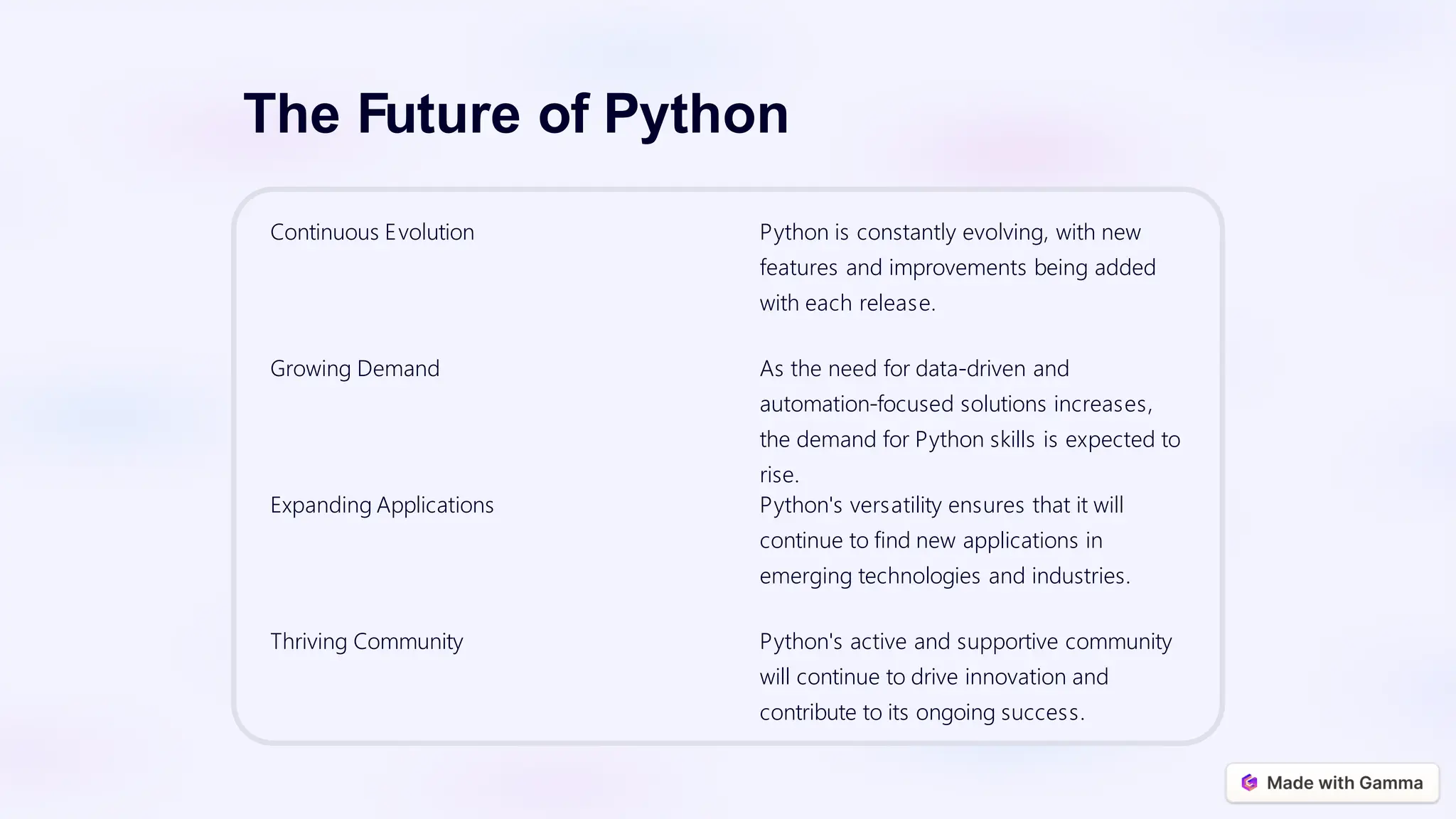 The Future of Python

| | |
|---|---|
| Continuous Evolution | Python is constantly evolving, with new features and improvements being added with each release. |
| Growing Demand | As the need for data-driven and automation-focused solutions increases, the demand for Python skills is expected to rise. |
| Expanding Applications | Python's versatility ensures that it will continue to find new applications in emerging technologies and industries. |
| Thriving Community | Python's active and supportive community will continue to drive innovation and contribute to its ongoing success. |

Made with Gamma